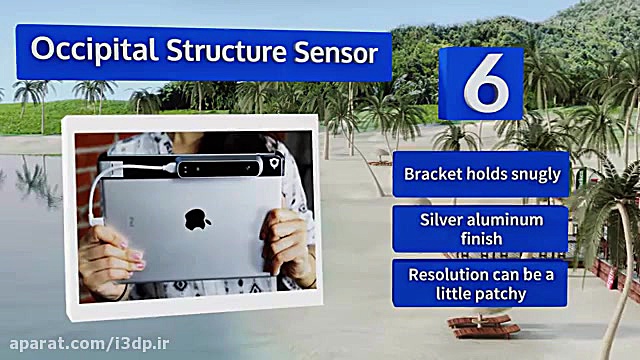 Occipital Structure Sensor

6

Bracket holds snugly

Silver aluminum finish

Resolution can be a little patchy

aparat.com/i3dp.ir